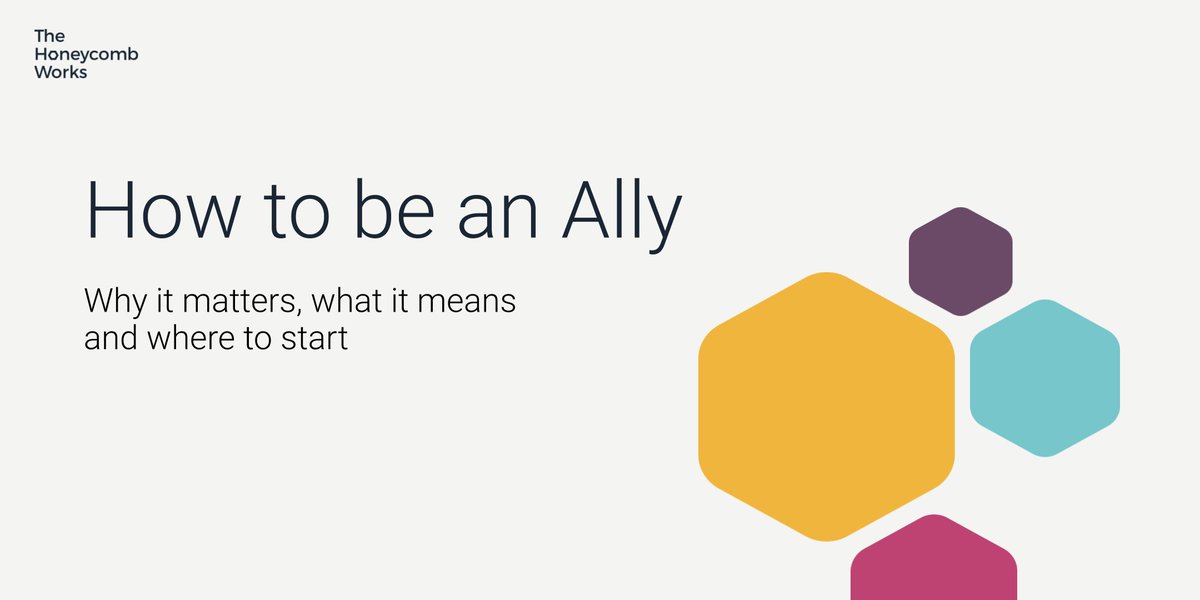 The Honeycomb Works

How to be an Ally

Why it matters, what it means and where to start